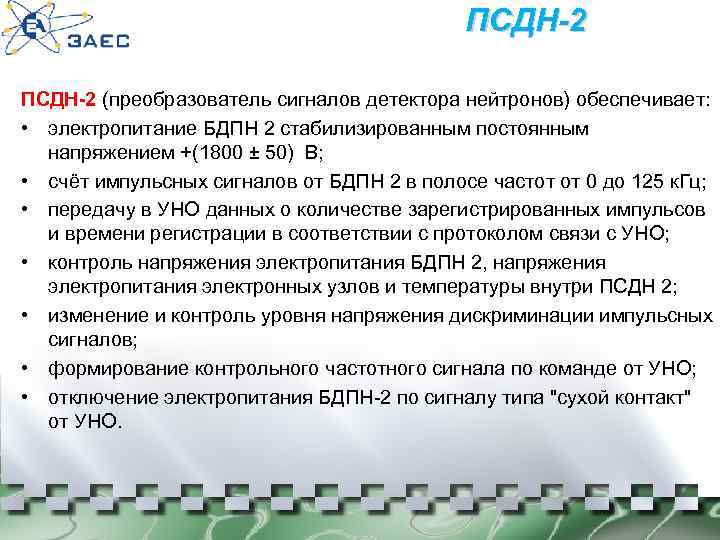 ЗАЕС

ПСДН-2

ПСДН-2 (преобразователь сигналов детектора нейтронов) обеспечивает:

• электропитание БДПН 2 стабилизированным постоянным напряжением +(1800 ± 50) В;
• счёт импульсных сигналов от БДПН 2 в полосе частот от 0 до 125 кГц;
• передачу в УНО данных о количестве зарегистрированных импульсов и времени регистрации в соответствии с протоколом связи с УНО;
• контроль напряжения электропитания БДПН 2, напряжения электропитания электронных узлов и температуры внутри ПСДН 2;
• изменение и контроль уровня напряжения дискриминации импульсных сигналов;
• формирование контрольного частотного сигнала по команде от УНО;
• отключение электропитания БДПН-2 по сигналу типа "сухой контакт" от УНО.